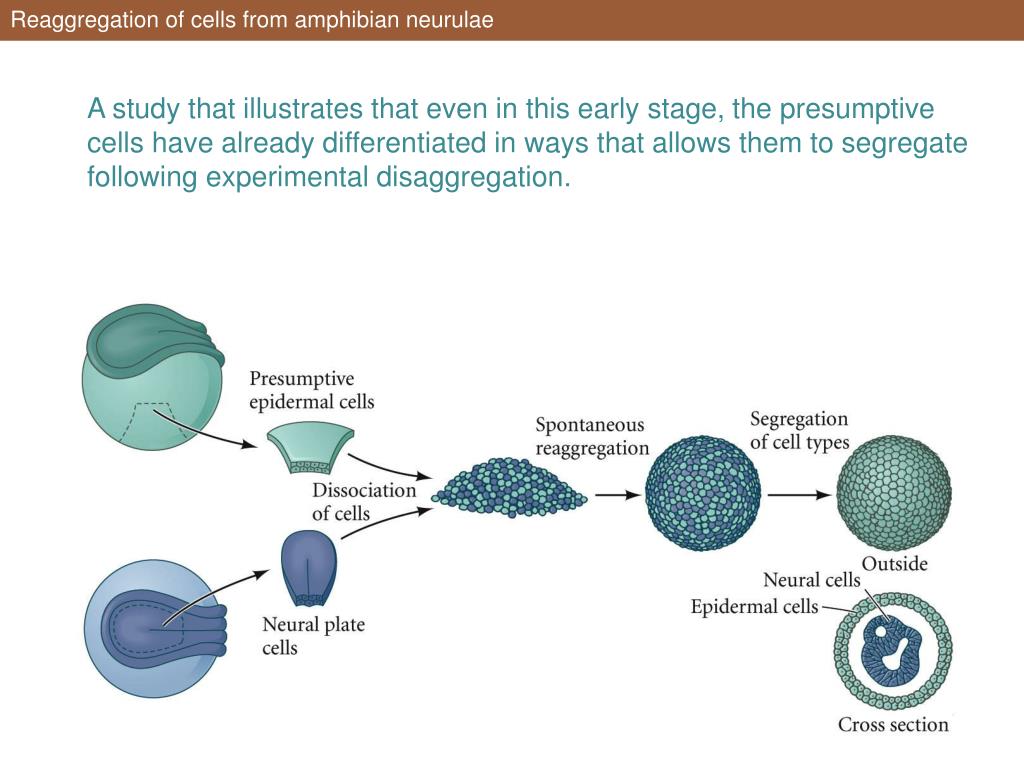 Reaggregation of cells from amphibian neurulae

A study that illustrates that even in this early stage, the presumptive cells have already differentiated in ways that allows them to segregate following experimental disaggregation.

Presumptive epidermal cells

Dissociation of cells

Neural plate cells

Spontaneous reaggregation

Segregation of cell types

Outside

Neural cells

Epidermal cells

Cross section